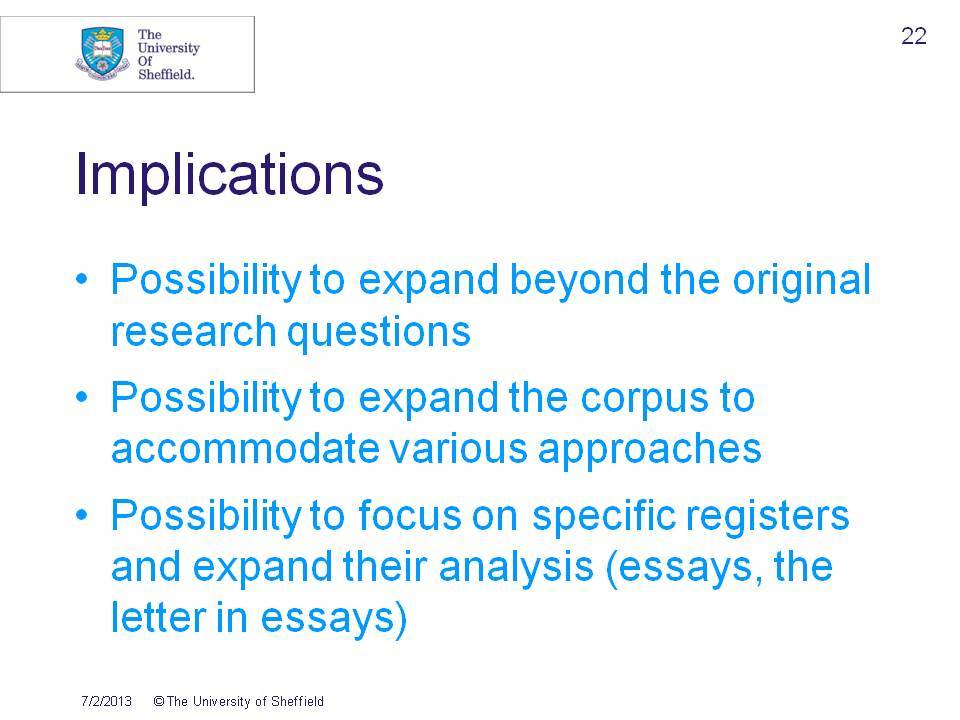 The University Of Sheffield.

22

Implications

• Possibility to expand beyond the original research questions

• Possibility to expand the corpus to accommodate various approaches

• Possibility to focus on specific registers and expand their analysis (essays, the letter in essays)

7/2/2013 © The University of Sheffield